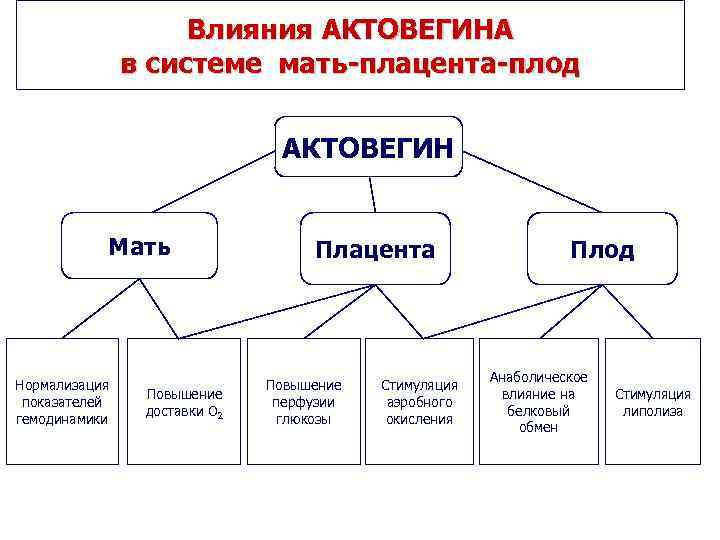 Влияния АКТОВЕГИНА
в системе мать-плацента-плод

АКТОВЕГИН

Мать

Плацента

Плод

Нормализация показателей гемодинамики

Повышение доставки $O_2$

Повышение перфузии глюкозы

Стимуляция аэробного окисления

Анаболическое влияние на белковый обмен

Стимуляция липолиза